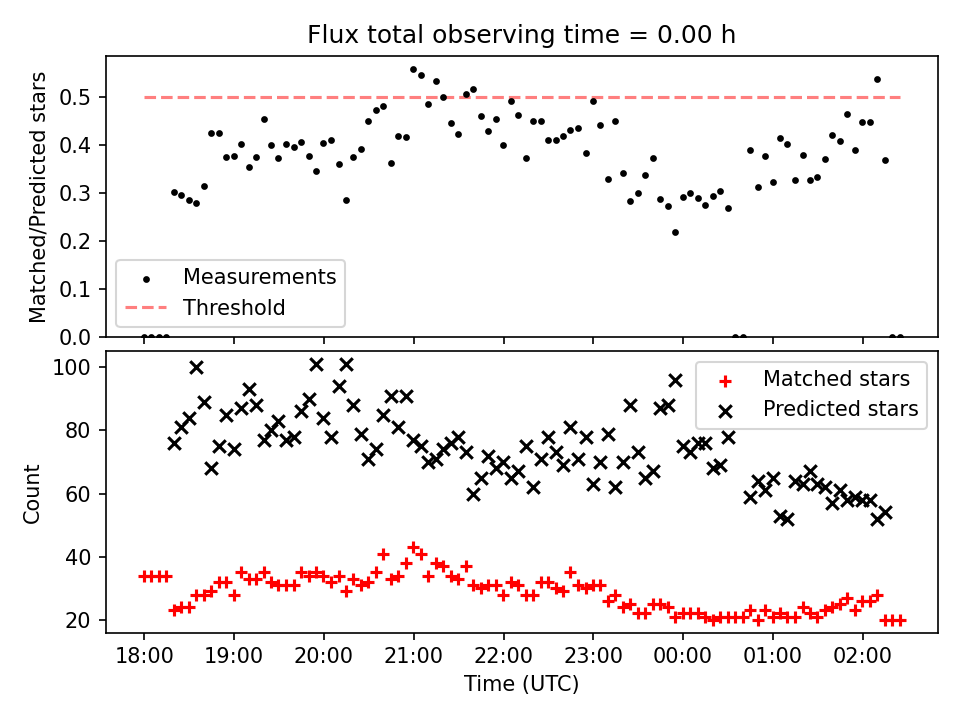 Flux total observing time = 0.00 h

Matched/Predicted stars

0.5
0.4
0.3
0.2
0.1
0.0

Measurements
Threshold

Count

100
80
60
40
20

Matched stars
Predicted stars

18:00 19:00 20:00 21:00 22:00 23:00 00:00 01:00 02:00

Time (UTC)